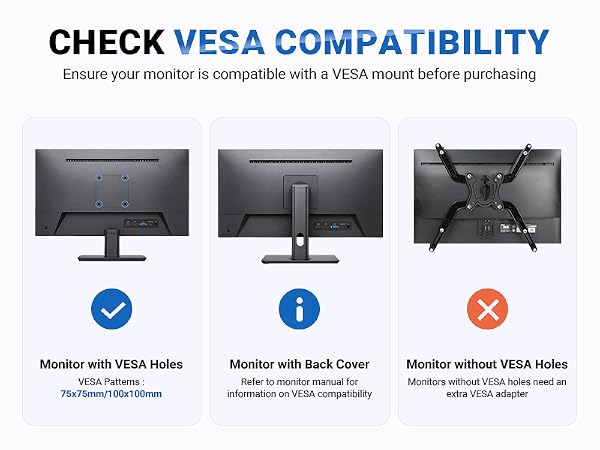 CHECK VESA COMPATIBILITY

Ensure your monitor is compatible with a VESA mount before purchasing

Monitor with VESA Holes

VESA Patterns : 75x75mm/100x100mm

Monitor with Back Cover

Refer to monitor manual for information on VESA compatibility

Monitor without VESA Holes

Monitors without VESA holes need an extra VESA adapter